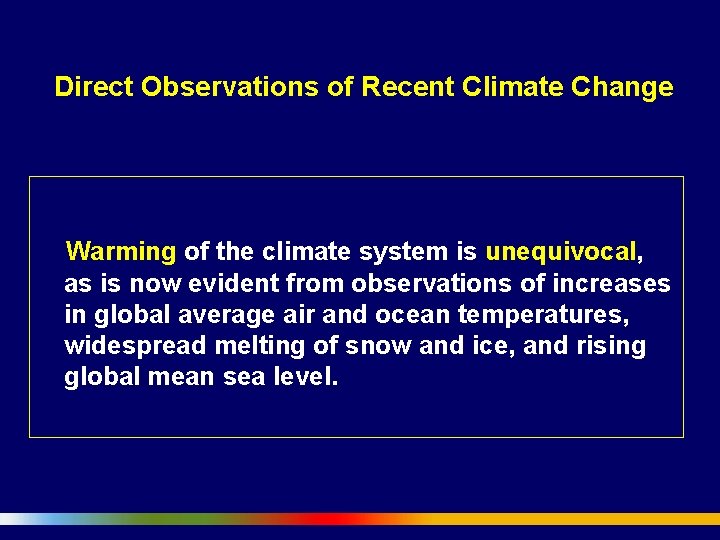 Direct Observations of Recent Climate Change

Warming of the climate system is unequivocal, as is now evident from observations of increases in global average air and ocean temperatures, widespread melting of snow and ice, and rising global mean sea level.